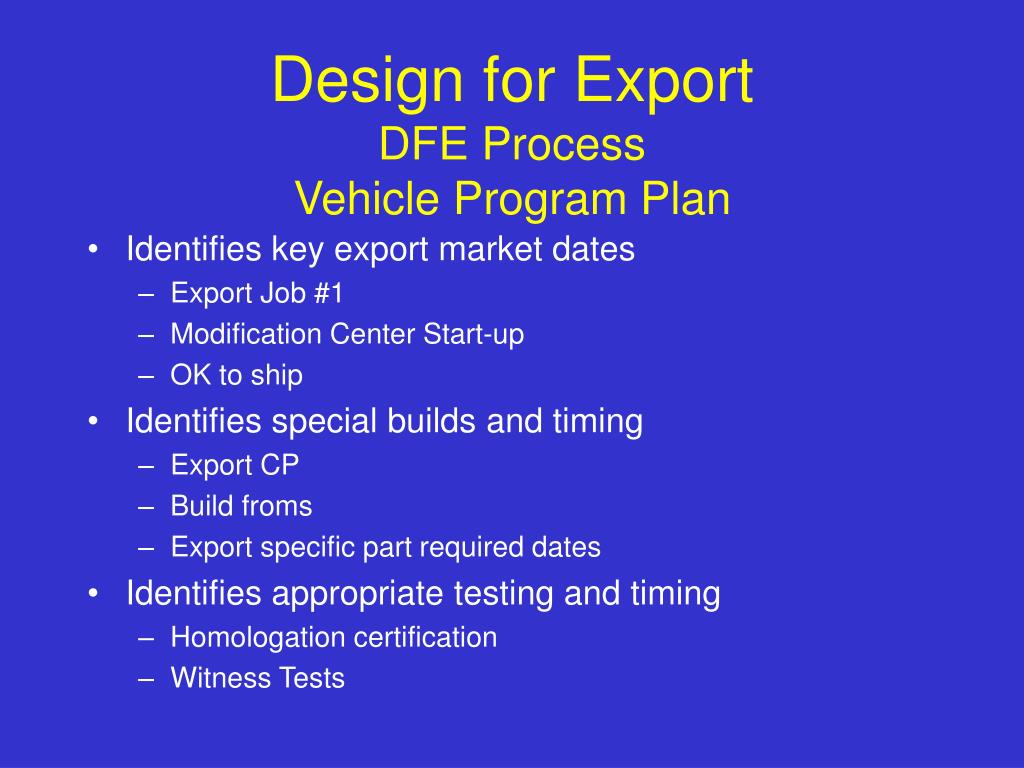 Design for Export
DFE Process
Vehicle Program Plan

• Identifies key export market dates
– Export Job #1
– Modification Center Start-up
– OK to ship
• Identifies special builds and timing
– Export CP
– Build froms
– Export specific part required dates
• Identifies appropriate testing and timing
– Homologation certification
– Witness Tests